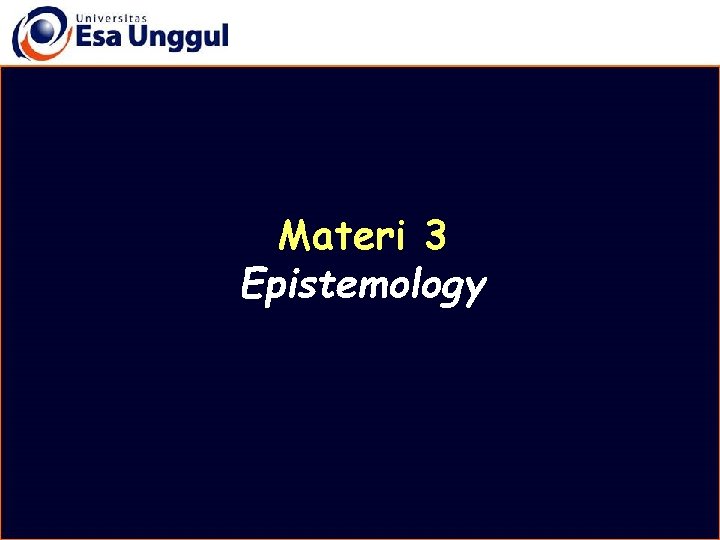 Universitas
Esa Unggul

Materi 3
Epistemology